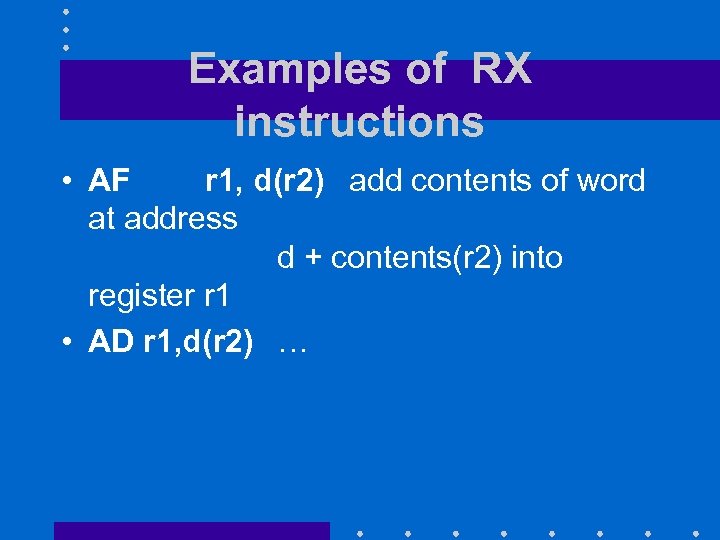 Examples of RX instructions

• AF r1, d(r2) add contents of word at address
d + contents(r2) into register r1

• AD r1,d(r2) …